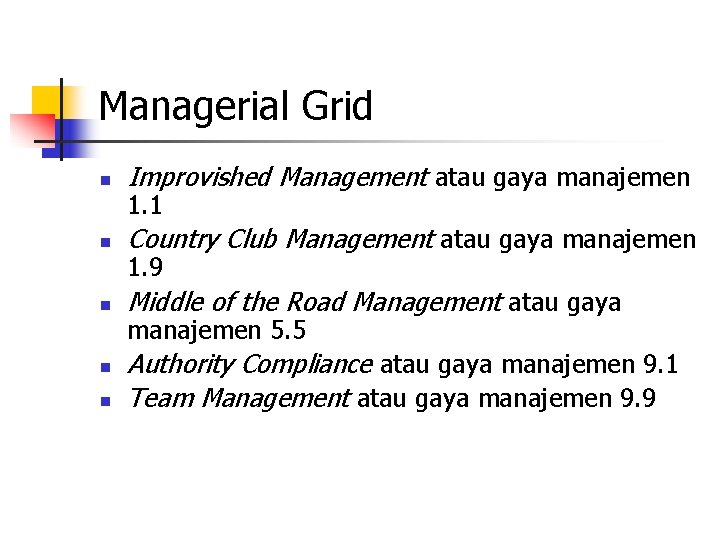 Managerial Grid

- Improvished Management atau gaya manajemen 1.1
- Country Club Management atau gaya manajemen 1.9
- Middle of the Road Management atau gaya manajemen 5.5
- Authority Compliance atau gaya manajemen 9.1
- Team Management atau gaya manajemen 9.9